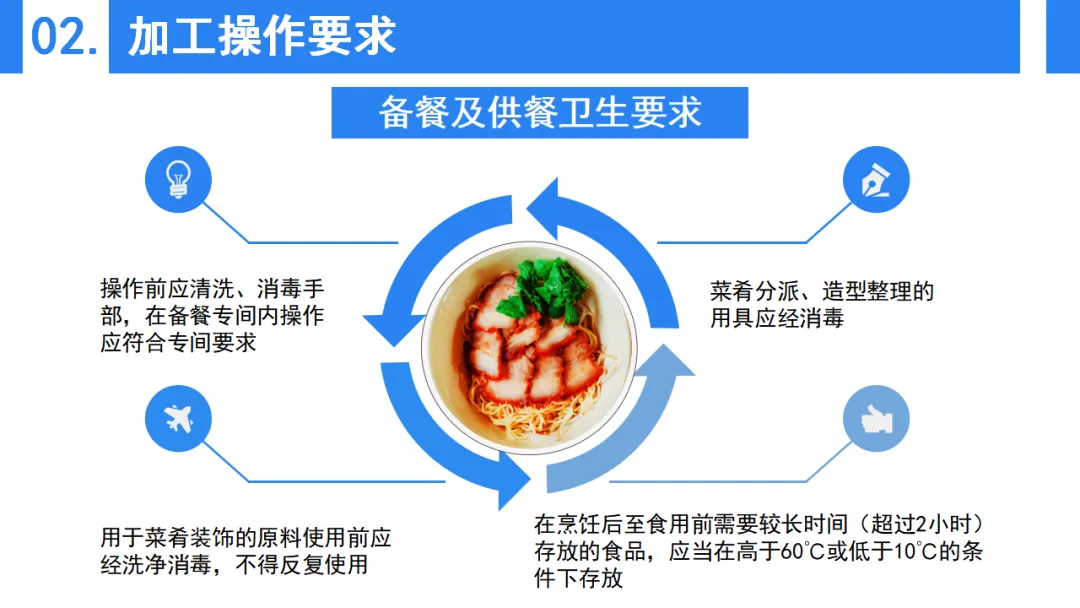 02. 加工操作要求

备餐及供餐卫生要求

操作前应清洗、消毒手部，在备餐专间内操作应符合专间要求

菜肴分派、造型整理的用具应经消毒

用于菜肴装饰的原料使用前应经洗净消毒，不得反复使用

在烹饪后至食用前需要较长时间（超过2小时）存放的食品，应当在高于60℃或低于10℃的条件下存放